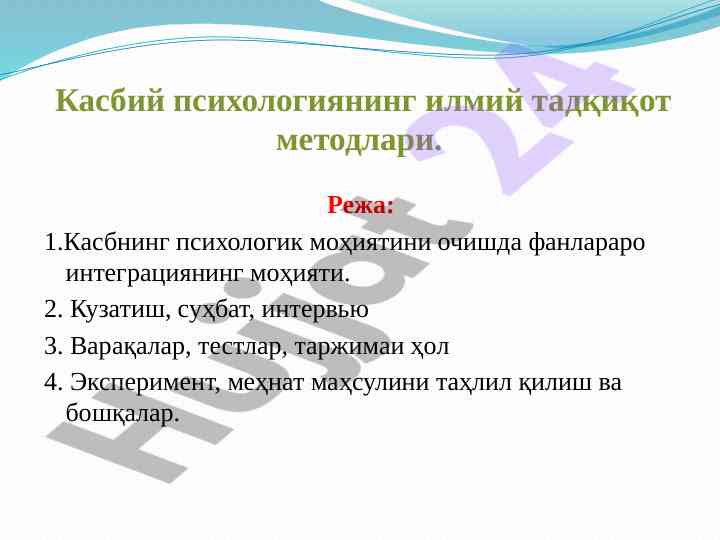 Касбий психологиянинг илмий тадқиқот методлари.

Режа:

1.Касбнинг психологик моҳиятини очишда фанлараро интеграциянинг моҳияти.

2. Кузатиш, суҳбат, интервью

3. Варақалар, тестлар, таржимаи ҳол

4. Эксперимент, меҳнат маҳсулини таҳлил қилиш ва бошқалар.

Hujjat 24